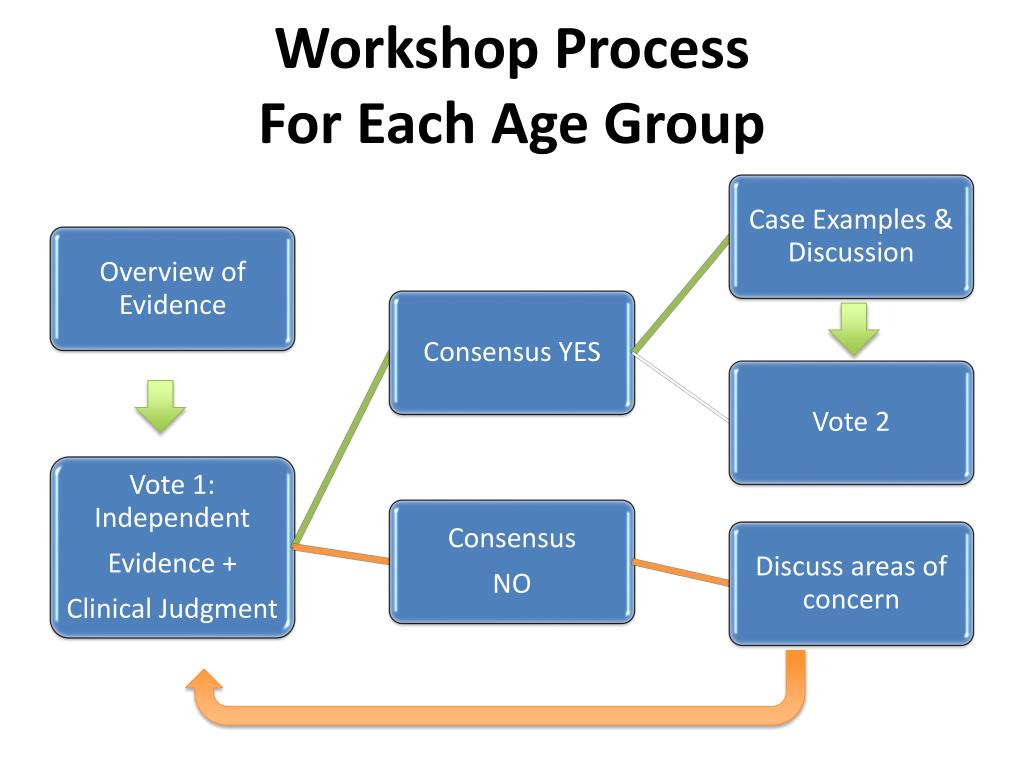 Workshop Process
For Each Age Group

Overview of Evidence

Vote 1: Independent
Evidence +
Clinical Judgment

Consensus YES

Consensus
NO

Case Examples & Discussion

Vote 2

Discuss areas of concern